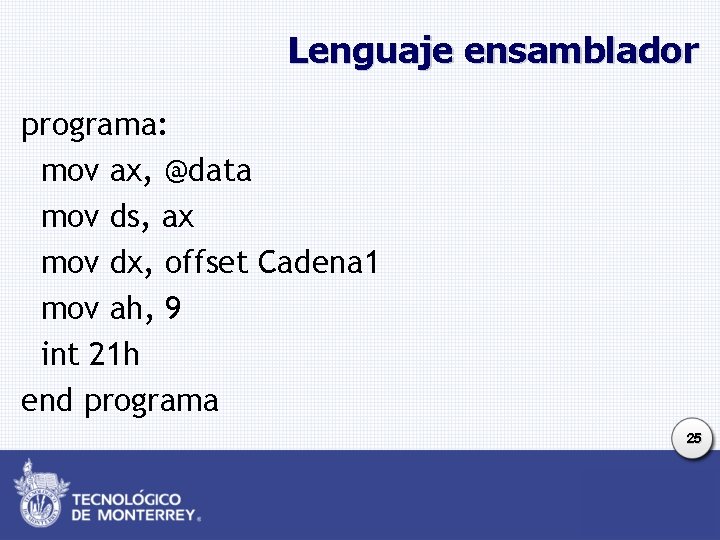 Lenguaje ensamblador

programa:
mov ax, @data
mov ds, ax
mov dx, offset Cadena1
mov ah, 9
int 21h
end programa

25

TECNOLÓGICO
DE MONTERREY®